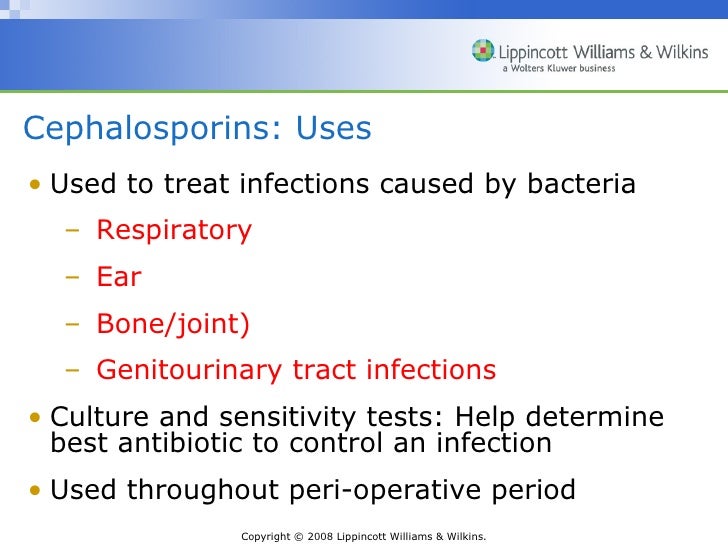 Lippincott Williams & Wilkins
a Wolters Kluwer business

Cephalosporins: Uses

• Used to treat infections caused by bacteria
– Respiratory
– Ear
– Bone/joint)
– Genitourinary tract infections
• Culture and sensitivity tests: Help determine best antibiotic to control an infection
• Used throughout peri-operative period

Copyright © 2008 Lippincott Williams & Wilkins.